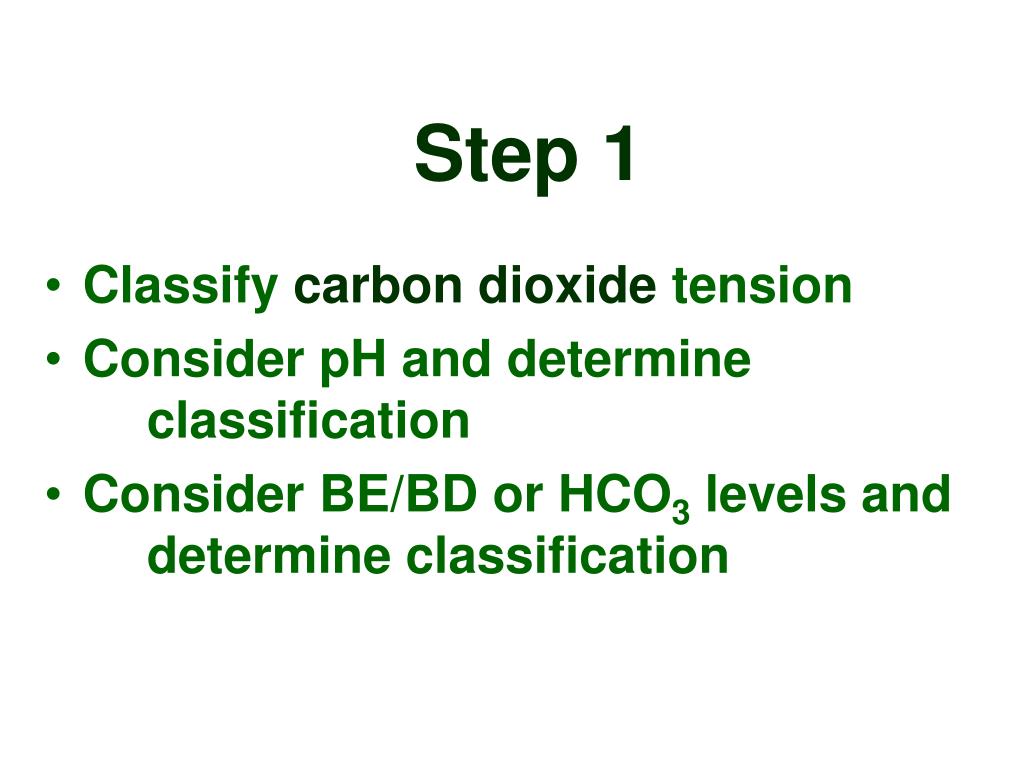 Step 1

• Classify carbon dioxide tension
• Consider pH and determine classification
• Consider BE/BD or $HCO_3$ levels and determine classification